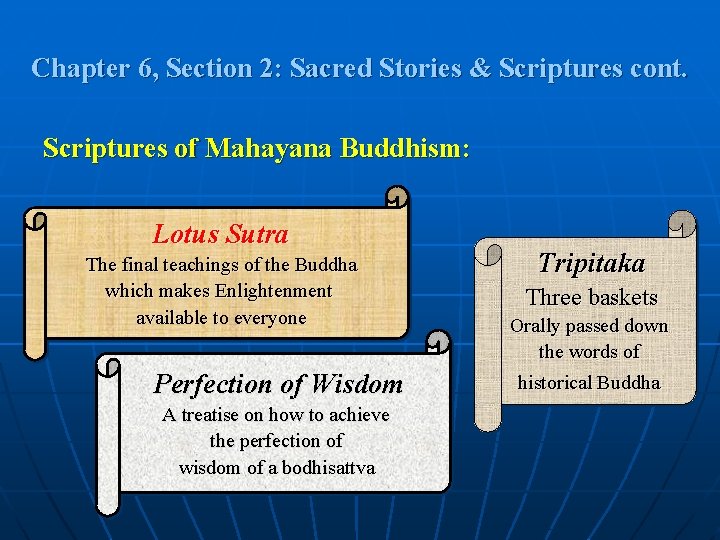 Chapter 6, Section 2: Sacred Stories & Scriptures cont.

Scriptures of Mahayana Buddhism:

Lotus Sutra
The final teachings of the Buddha which makes Enlightenment available to everyone

Perfection of Wisdom
A treatise on how to achieve the perfection of wisdom of a bodhisattva

Tripitaka
Three baskets
Orally passed down the words of historical Buddha